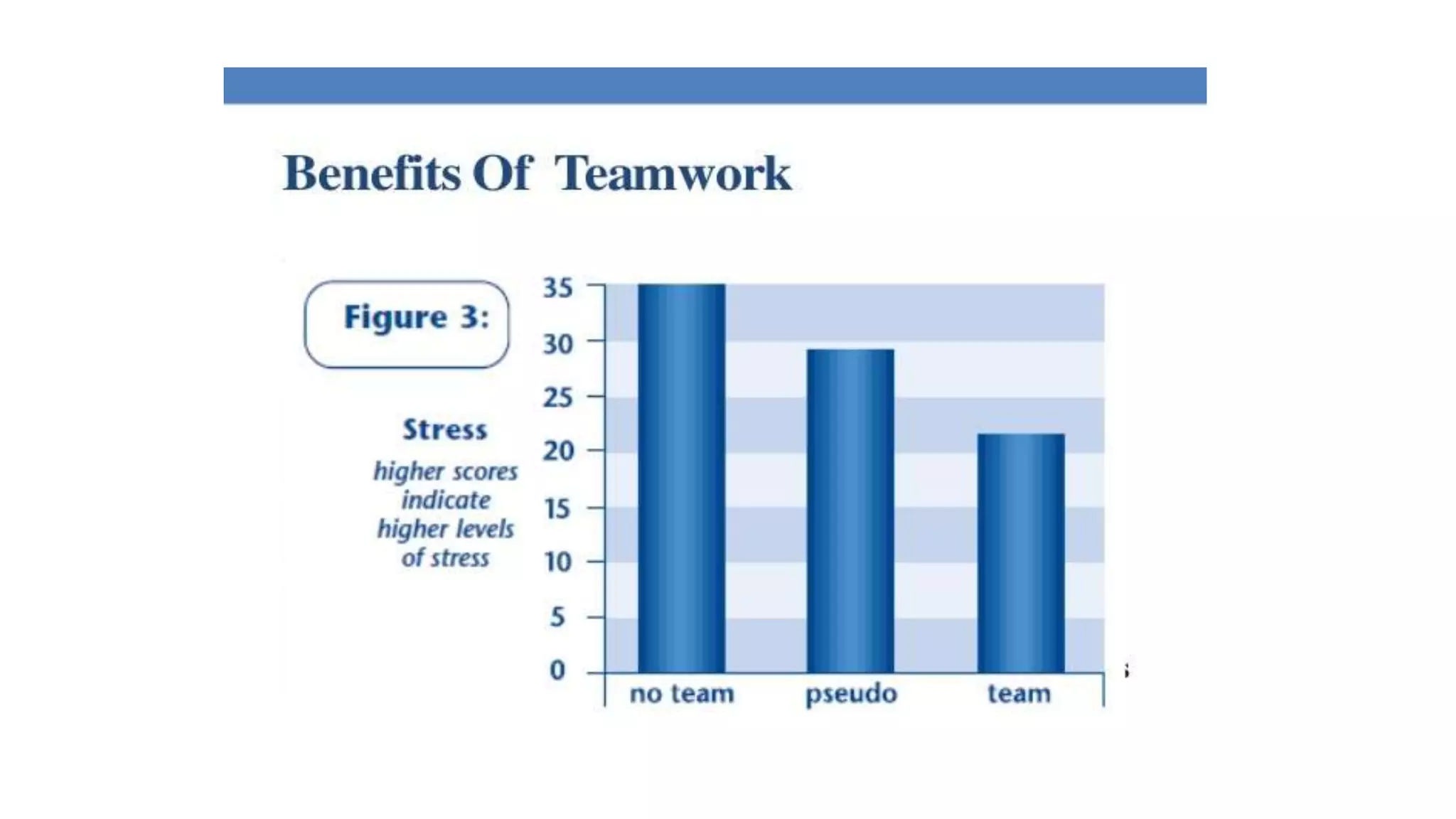 Benefits Of Teamwork

Figure 3:

Stress

higher scores indicate higher levels of stress

35
30
25
20
15
10
5
0

no team
pseudo
team